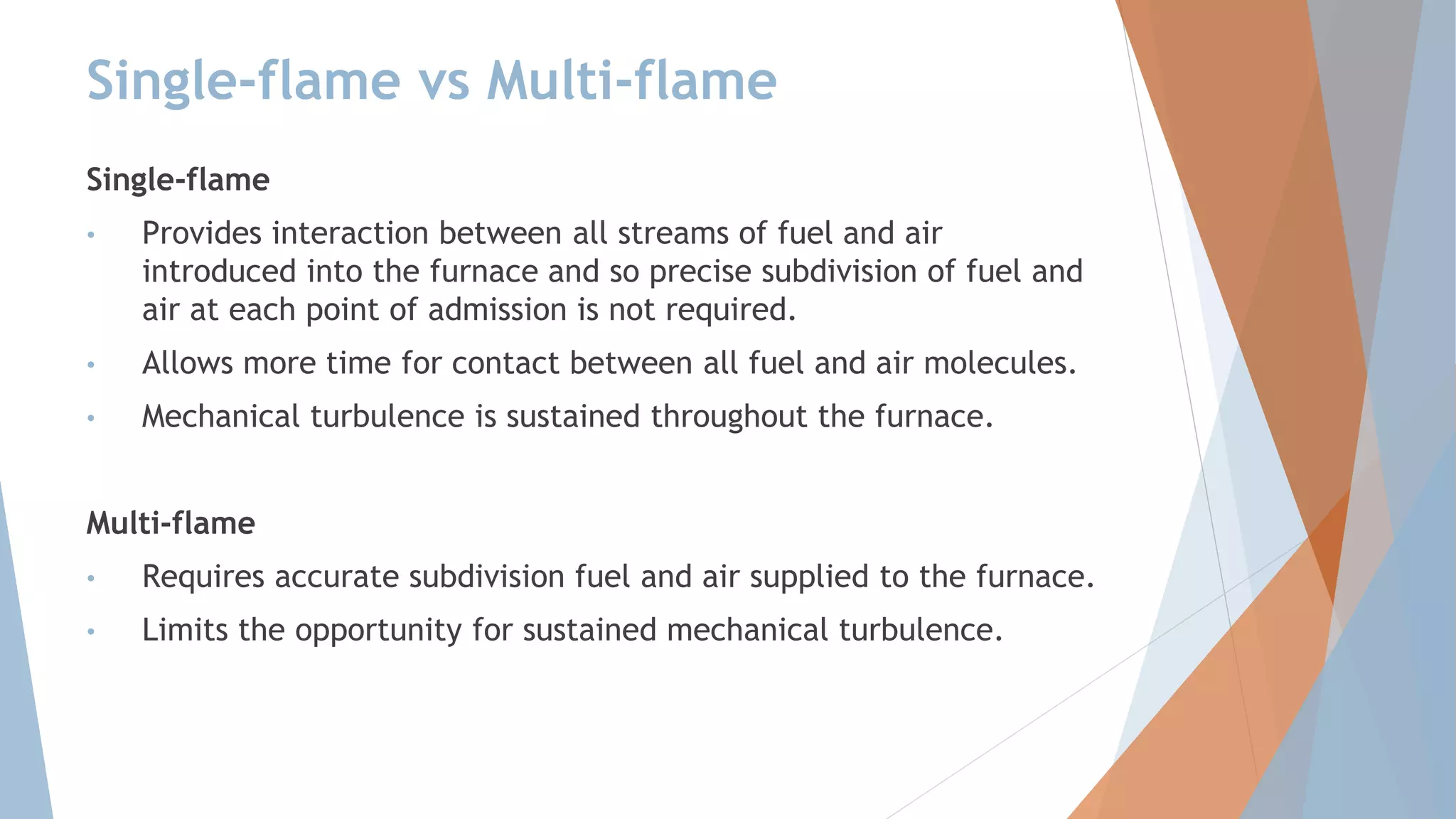 Single-flame vs Multi-flame

Single-flame

• Provides interaction between all streams of fuel and air introduced into the furnace and so precise subdivision of fuel and air at each point of admission is not required.

• Allows more time for contact between all fuel and air molecules.

• Mechanical turbulence is sustained throughout the furnace.

Multi-flame

• Requires accurate subdivision fuel and air supplied to the furnace.

• Limits the opportunity for sustained mechanical turbulence.